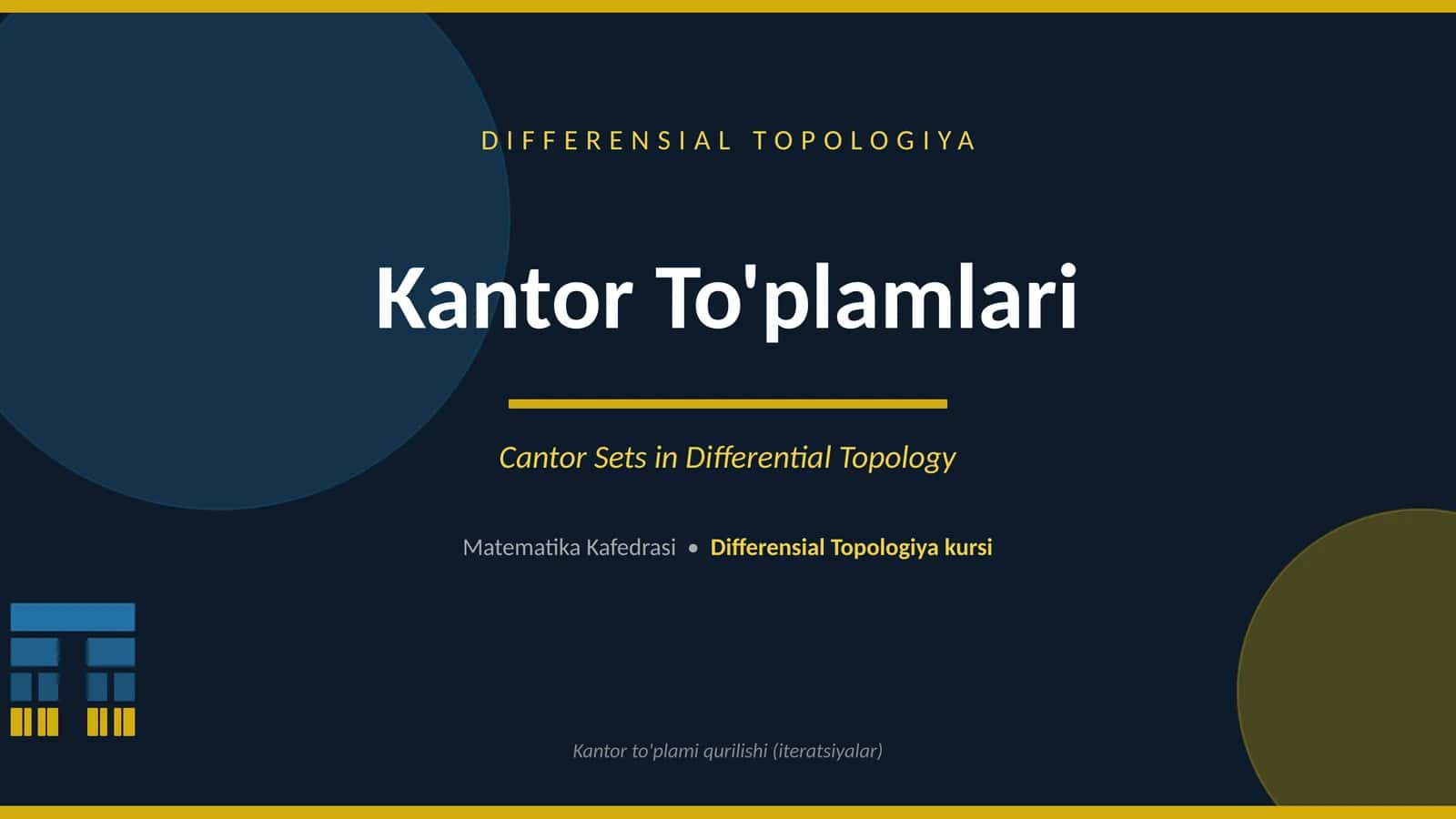 DIFFERENSIAL TOPOLOGIYA

Kantor To'plamlari

Cantor Sets in Differential Topology

Matematika Kafedrasi • Differensial Topologiya kursi

Kantor to'plami qurilishi (iteratsiyalar)